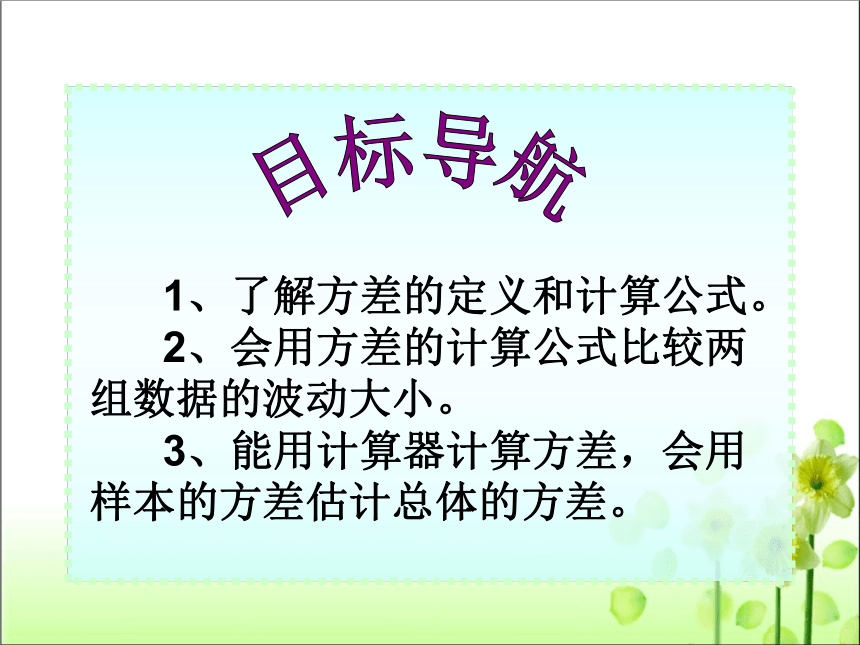 目标导航

1、了解方差的定义和计算公式。

2、会用方差的计算公式比较两组数据的波动大小。

3、能用计算器计算方差，会用样本的方差估计总体的方差。